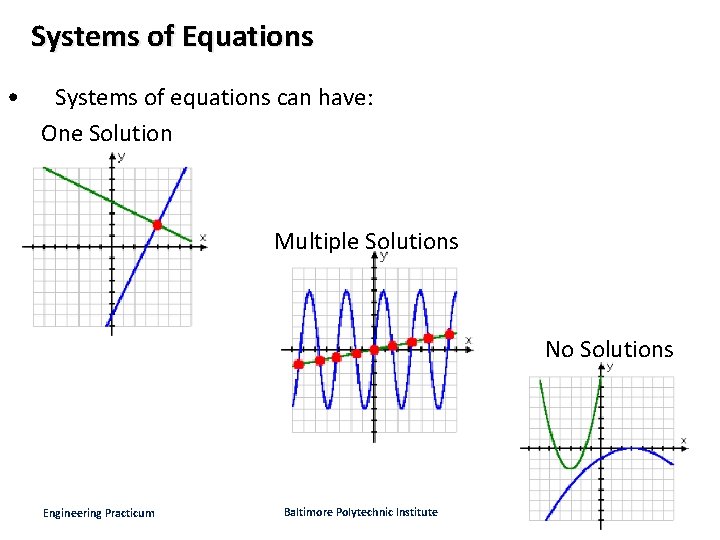 Systems of Equations

• Systems of equations can have:

One Solution

y

x

Multiple Solutions

y

x

No Solutions

y

x

Engineering Practicum

Baltimore Polytechnic Institute